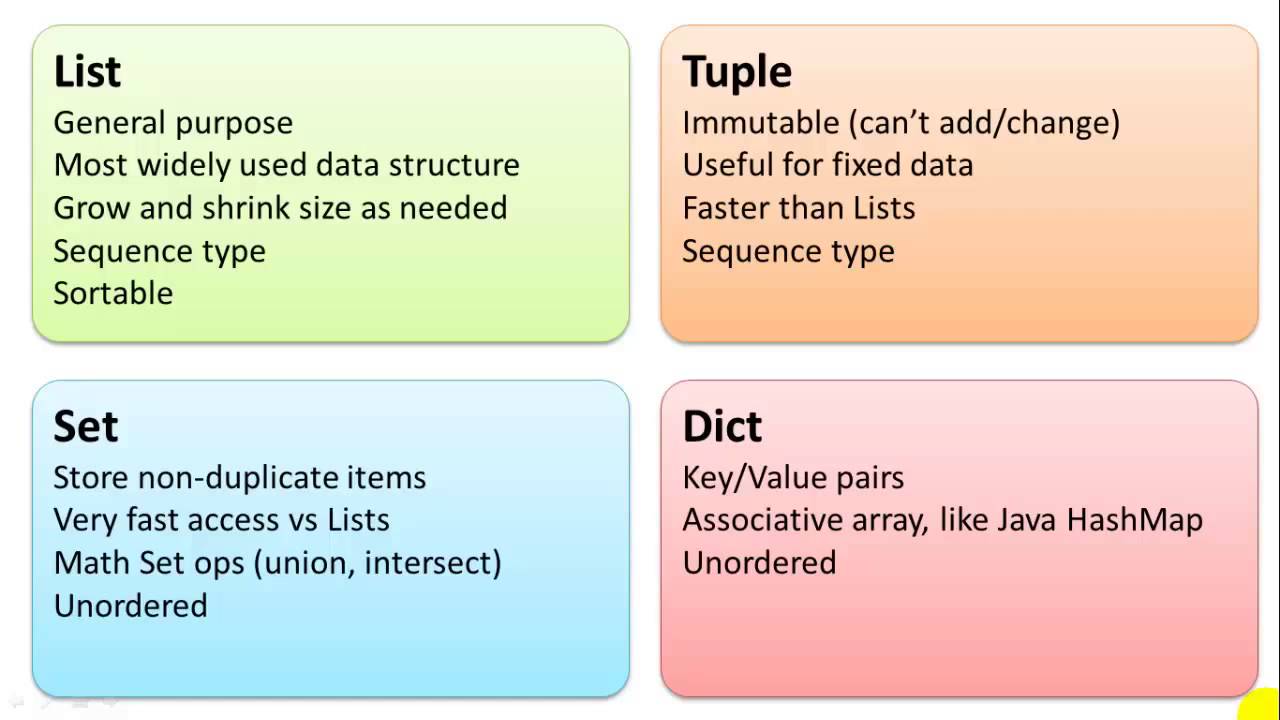 List
General purpose
Most widely used data structure
Grow and shrink size as needed
Sequence type
Sortable

Tuple
Immutable (can't add/change)
Useful for fixed data
Faster than Lists
Sequence type

Set
Store non-duplicate items
Very fast access vs Lists
Math Set ops (union, intersect)
Unordered

Dict
Key/Value pairs
Associative array, like Java HashMap
Unordered